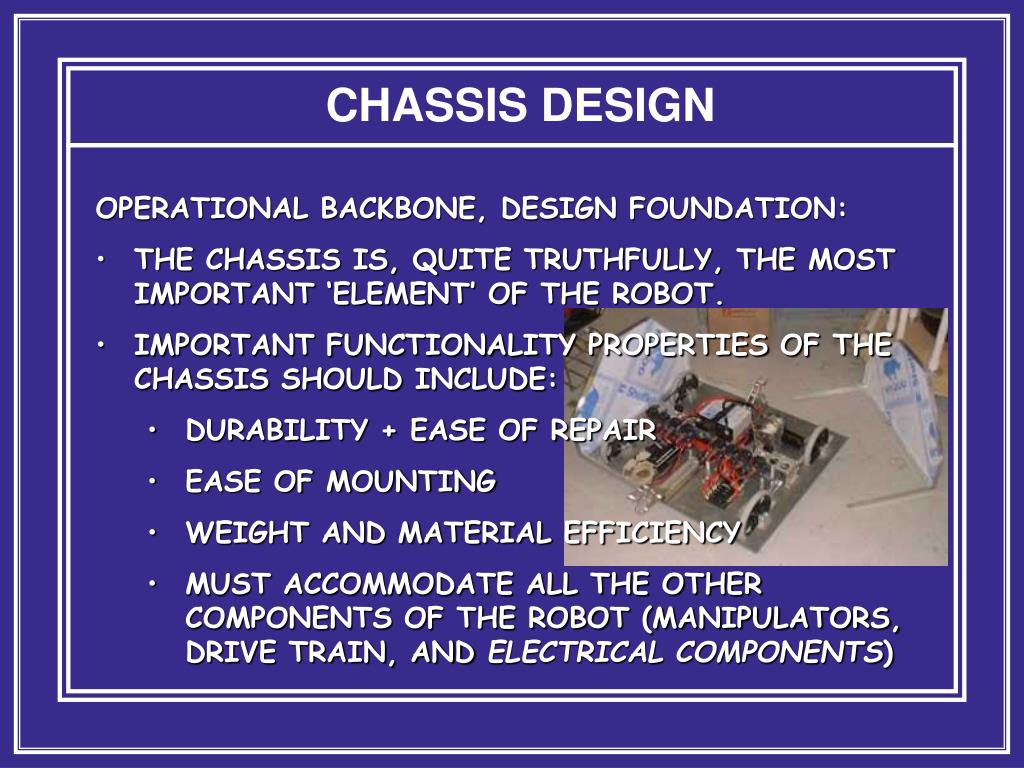 CHASSIS DESIGN

OPERATIONAL BACKBONE, DESIGN FOUNDATION:

• THE CHASSIS IS, QUITE TRUTHFULLY, THE MOST IMPORTANT 'ELEMENT' OF THE ROBOT.

• IMPORTANT FUNCTIONALITY PROPERTIES OF THE CHASSIS SHOULD INCLUDE:

• DURABILITY + EASE OF REPAIR

• EASE OF MOUNTING

• WEIGHT AND MATERIAL EFFICIENCY

• MUST ACCOMMODATE ALL THE OTHER COMPONENTS OF THE ROBOT (MANIPULATORS, DRIVE TRAIN, AND ELECTRICAL COMPONENTS)